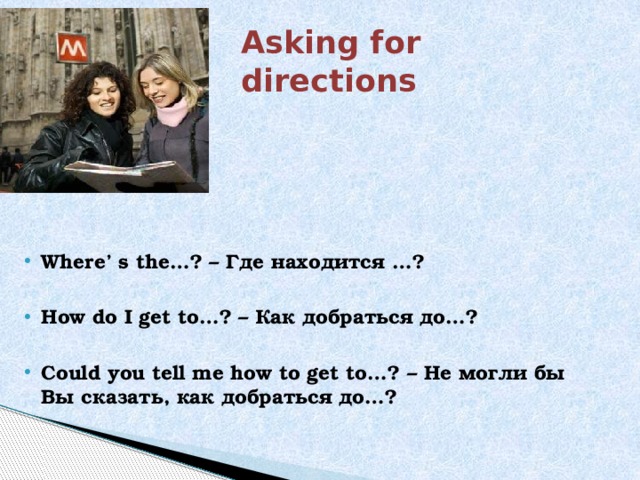 M

Asking for directions

• Where' s the...? – Где находится ...?

• How do I get to...? – Как добраться до...?

• Could you tell me how to get to...? – Не могли бы Вы сказать, как добраться до...?